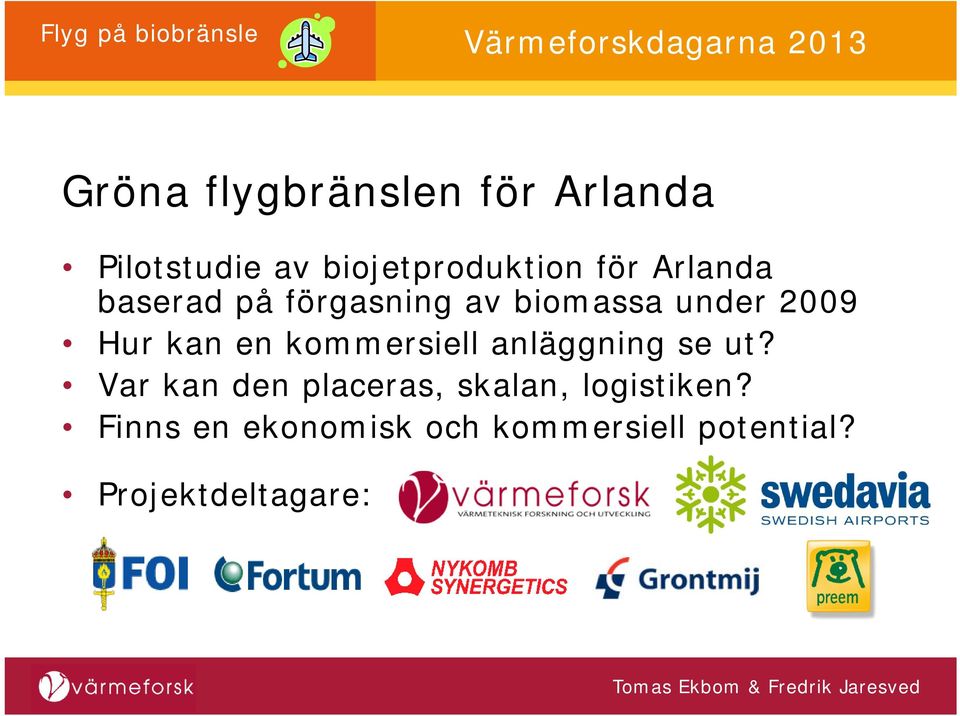 Flyg på biobränsle

Värmeforskdagarna 2013

Gröna flygbränslen för Arlanda

• Pilotstudie av biojetproduktion för Arlanda baserad på förgasning av biomassa under 2009
• Hur kan en kommersiell anläggning se ut?
• Var kan den placeras, skalan, logistiken?
• Finns en ekonomisk och kommersiell potential?

• Projektdeltagare:

värmeforsk
VÄRMETEKNISK FORSKNING OCH UTVECKLING

swedavia
SWEDISH AIRPORTS

FOI

Fortum

NYKOMB SYNERGETICS

Grontmij

preem

värmeforsk

Tomas Ekbom & Fredrik Jaresved